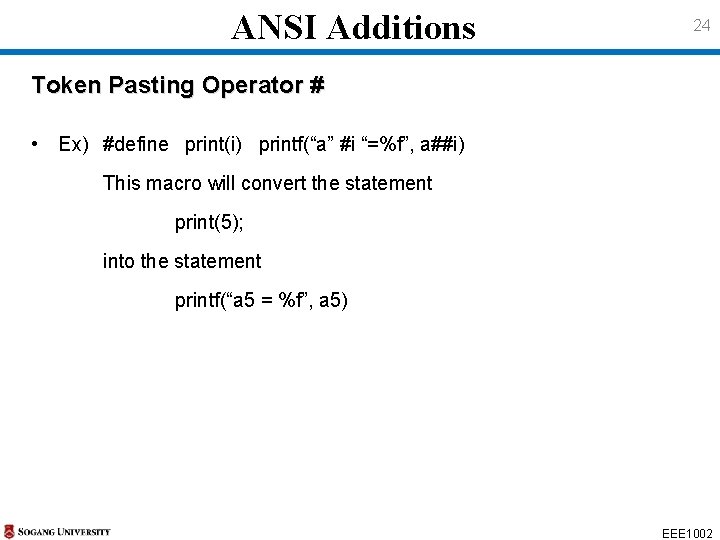 ANSI Additions

24

Token Pasting Operator #

• Ex) #define print(i) printf("a" #i "=%f", a##i)

This macro will convert the statement

print(5);

into the statement

printf("a5 = %f", a5)

SOGANG UNIVERSITY

EEE1002